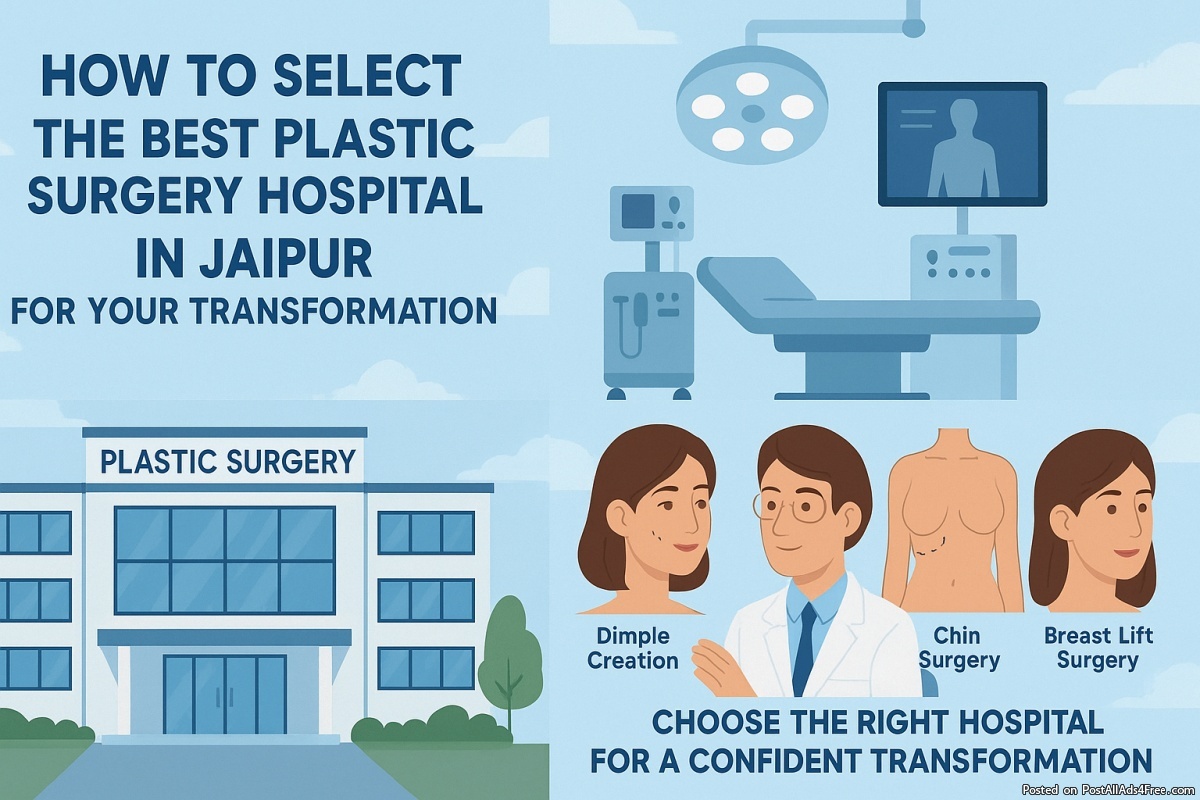 HOW TO SELECT THE BEST PLASTIC SURGERY HOSPITAL IN JAIPUR
FOR YOUR TRANSFORMATION

PLASTIC SURGERY

Dimple Creation

Chin Surgery

Breast Lift Surgery

CHOOSE THE RIGHT HOSPITAL FOR A CONFIDENT TRANSFORMATION

Posted on PostAllAds4Free.com